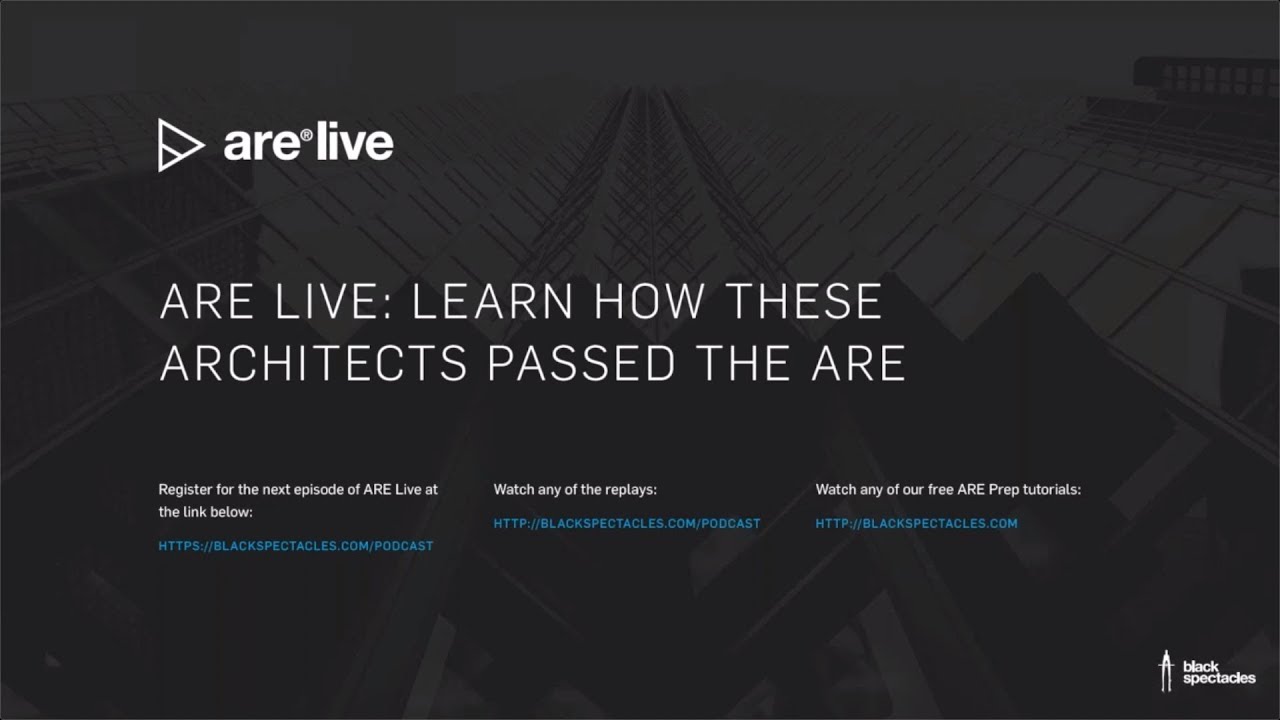 are® live

ARE LIVE: LEARN HOW THESE ARCHITECTS PASSED THE ARE

Register for the next episode of ARE Live at the link below:

HTTPS://BLACKSPECTACLES.COM/PODCAST

Watch any of the replays:

HTTP://BLACKSPECTACLES.COM/PODCAST

Watch any of our free ARE Prep tutorials:

HTTP://BLACKSPECTACLES.COM

black spectacles